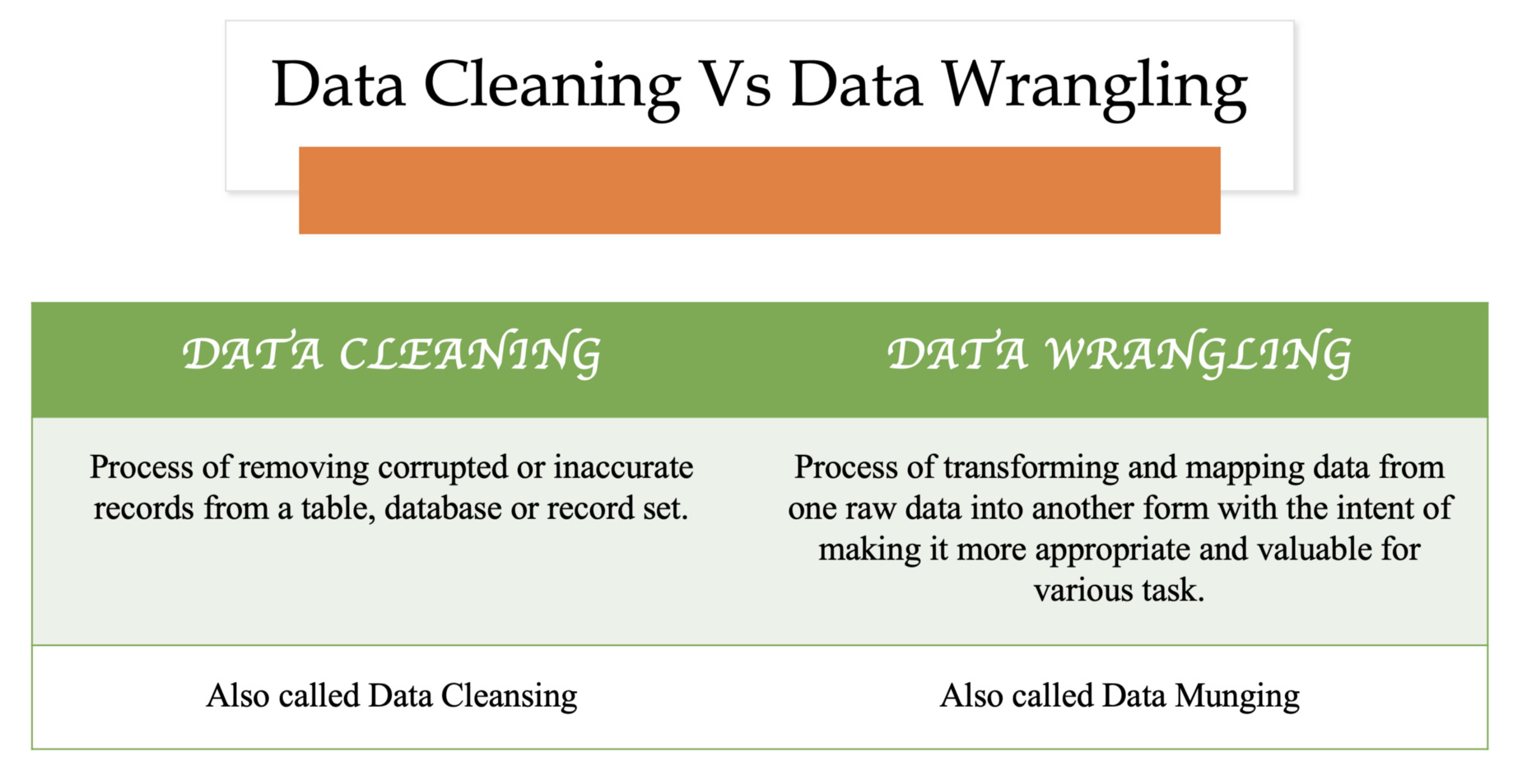 Data Cleaning Vs Data Wrangling

| DATA CLEANING | DATA WRANGLING |
|---|---|
| Process of removing corrupted or inaccurate records from a table, database or record set. | Process of transforming and mapping data from one raw data into another form with the intent of making it more appropriate and valuable for various task. |
| Also called Data Cleansing | Also called Data Munging |